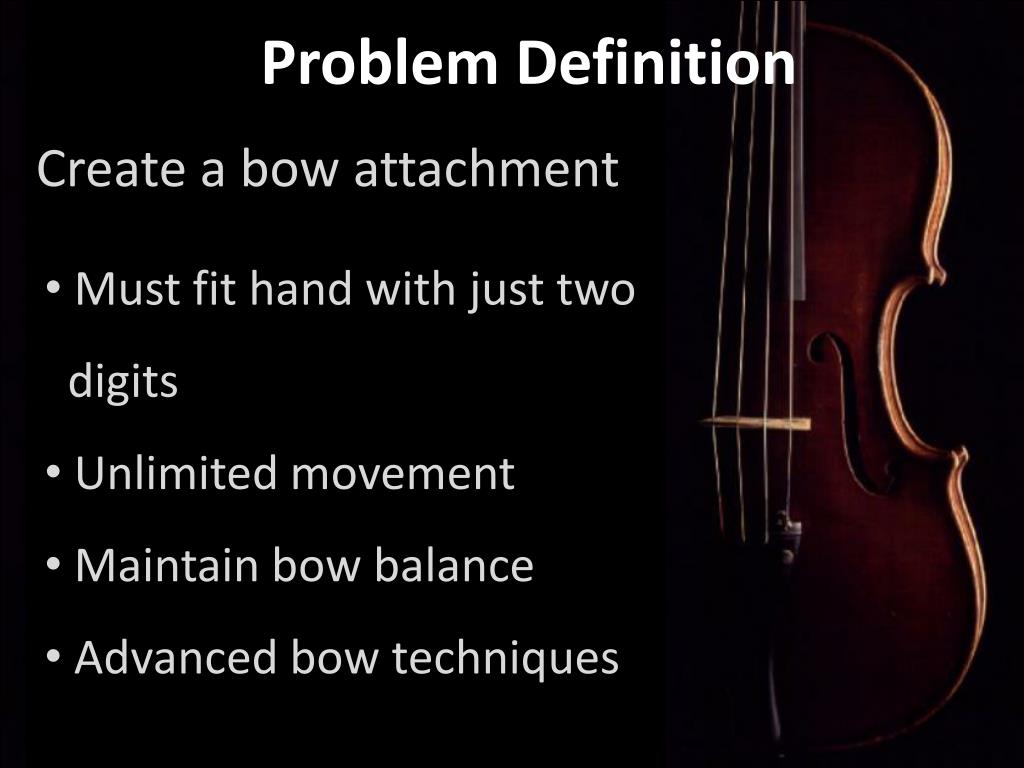 Problem Definition

Create a bow attachment

• Must fit hand with just two digits
• Unlimited movement
• Maintain bow balance
• Advanced bow techniques